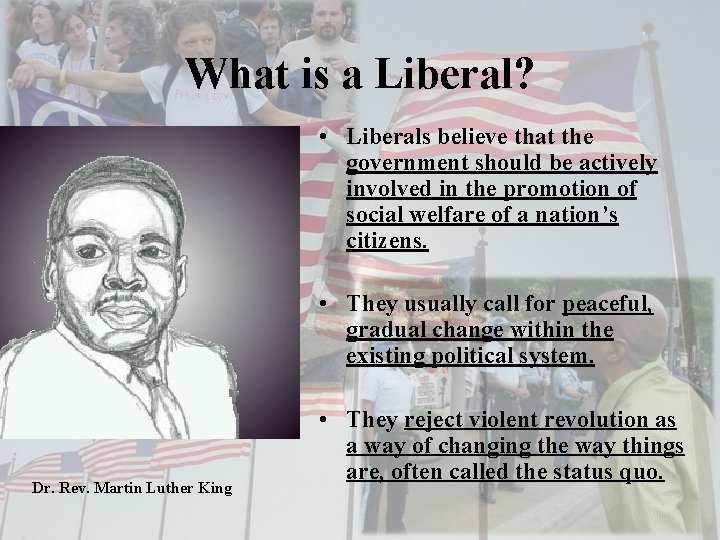 What is a Liberal?

• Liberals believe that the government should be actively involved in the promotion of social welfare of a nation's citizens.

• They usually call for peaceful, gradual change within the existing political system.

• They reject violent revolution as a way of changing the way things are, often called the status quo.

Dr. Rev. Martin Luther King